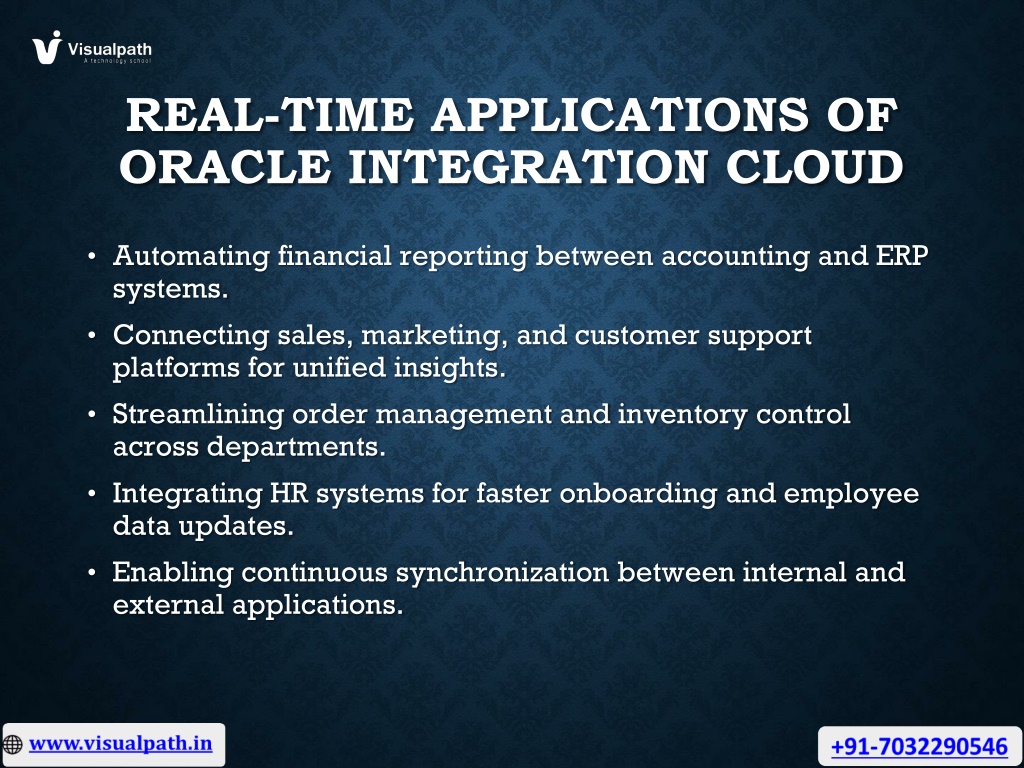 Visualpath
A technology school

REAL-TIME APPLICATIONS OF ORACLE INTEGRATION CLOUD

• Automating financial reporting between accounting and ERP systems.
• Connecting sales, marketing, and customer support platforms for unified insights.
• Streamlining order management and inventory control across departments.
• Integrating HR systems for faster onboarding and employee data updates.
• Enabling continuous synchronization between internal and external applications.

www.visualpath.in

+91-7032290546